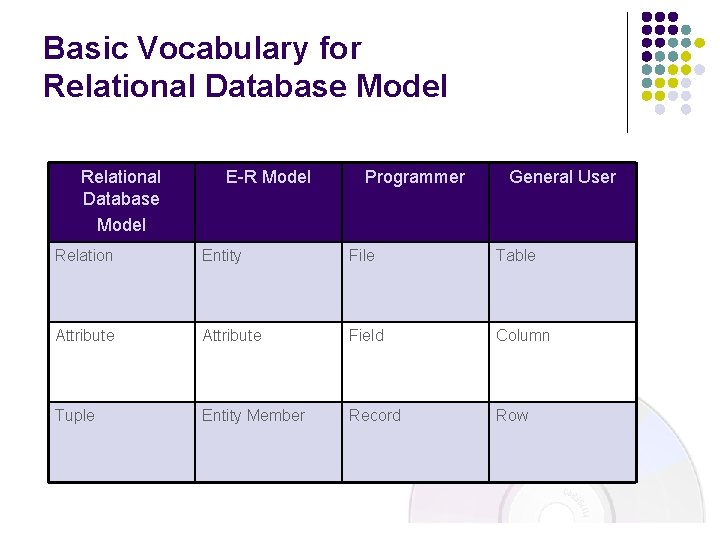 Basic Vocabulary for Relational Database Model

| Relational Database Model | E-R Model | Programmer | General User |
|---|---|---|---|
| Relation | Entity | File | Table |
| Attribute | Attribute | Field | Column |
| Tuple | Entity Member | Record | Row |